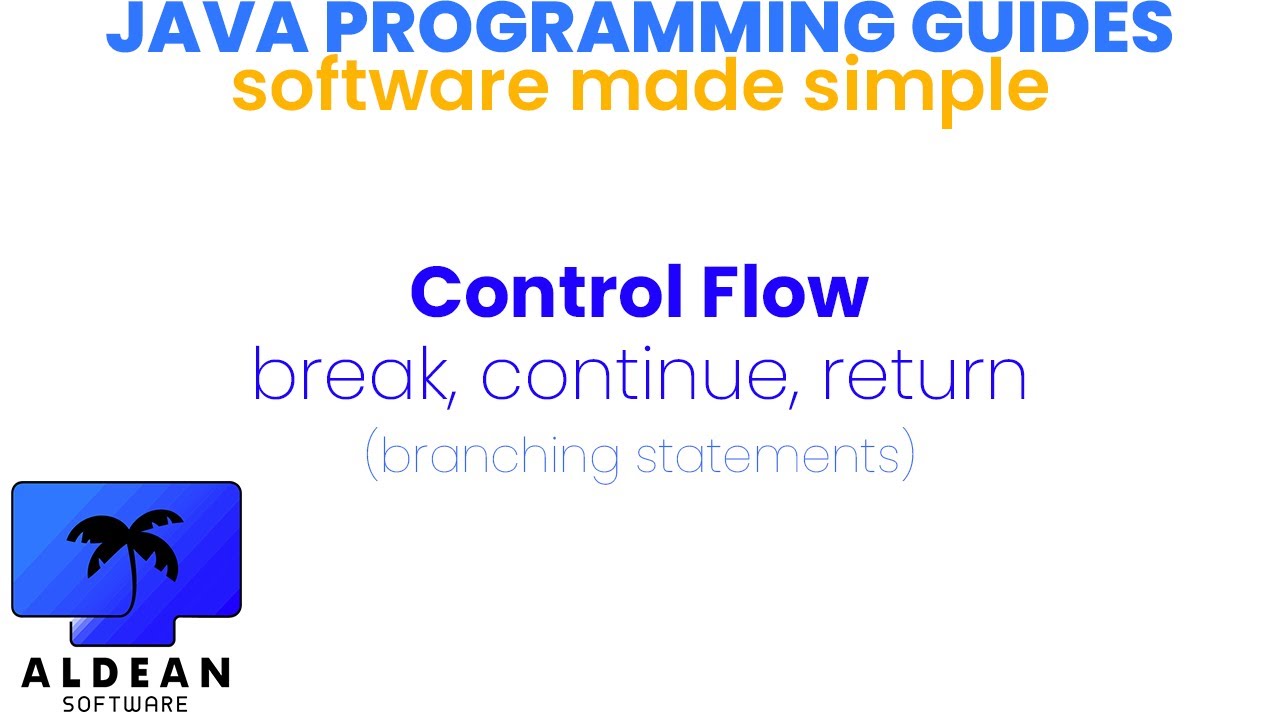 JAVA PROGRAMMING GUIDES
software made simple

Control Flow
break, continue, return
(branching statements)

ALDEAN
SOFTWARE